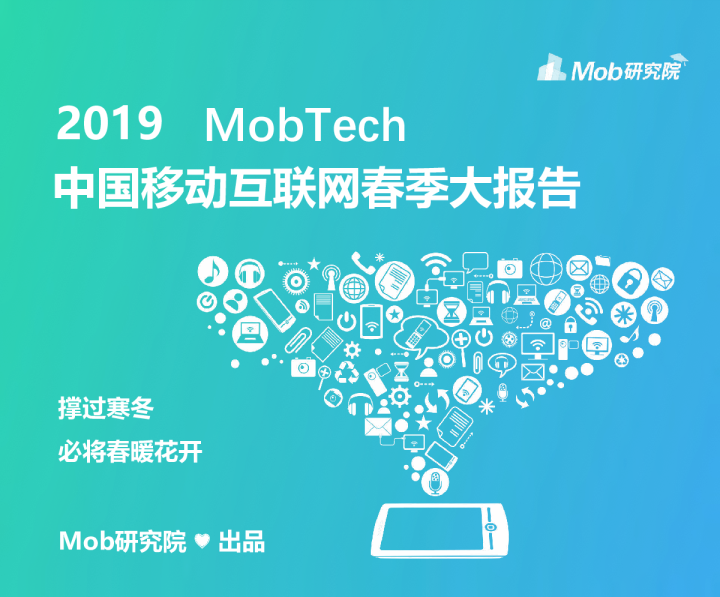 Mob研究院

2019 MobTech
中国移动互联网春季大报告

撑过寒冬
必将春暖花开

Mob研究院 ♥ 出品